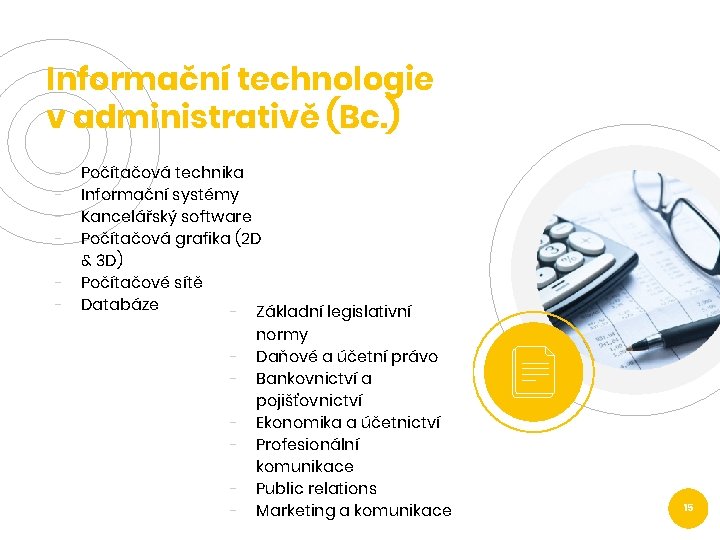 Informační technologie v administrativě (Bc.)

- Počítačová technika
- Informační systémy
- Kancelářský software
- Počítačová grafika (2D & 3D)
- Počítačové sítě
- Databáze

- Základní legislativní normy
- Daňové a účetní právo
- Bankovnictví a pojišťovnictví
- Ekonomika a účetnictví
- Profesionální komunikace
- Public relations
- Marketing a komunikace

15